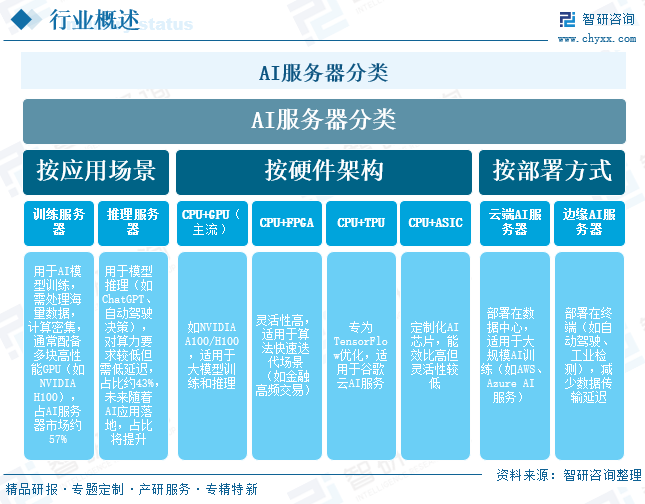 行业概述

智研咨询
www.chyxx.com

AI服务器分类

AI服务器分类

按应用场景

按硬件架构

按部署方式

训练服务器

推理服务器

CPU+GPU（主流）

CPU+FPGA

CPU+TPU

CPU+ASIC

云端AI服务器

边缘AI服务器

用于AI模型训练，需处理海量数据，计算密集，通常配备多块高性能GPU（如NVIDIA H100），占AI服务器市场约57%

用于模型推理（如ChatGPT、自动驾驶决策），对算力要求较低但需低延迟，占比约43%，未来随着AI应用落地，占比将提升

如NVIDIA A100/H100，适用于大模型训练和推理

灵活性高，适用于算法快速迭代场景（如金融高频交易）

专为TensorFlow优化，适用于谷歌云AI服务

定制化AI芯片，能效比高但灵活性较低

部署在数据中心，适用于大规模AI训练（如AWS、Azure AI服务）

部署在终端（如自动驾驶、工业检测），减少数据传输延迟

资料来源：智研咨询整理

精品研报 · 专题定制 · 产研服务 · 专精特新